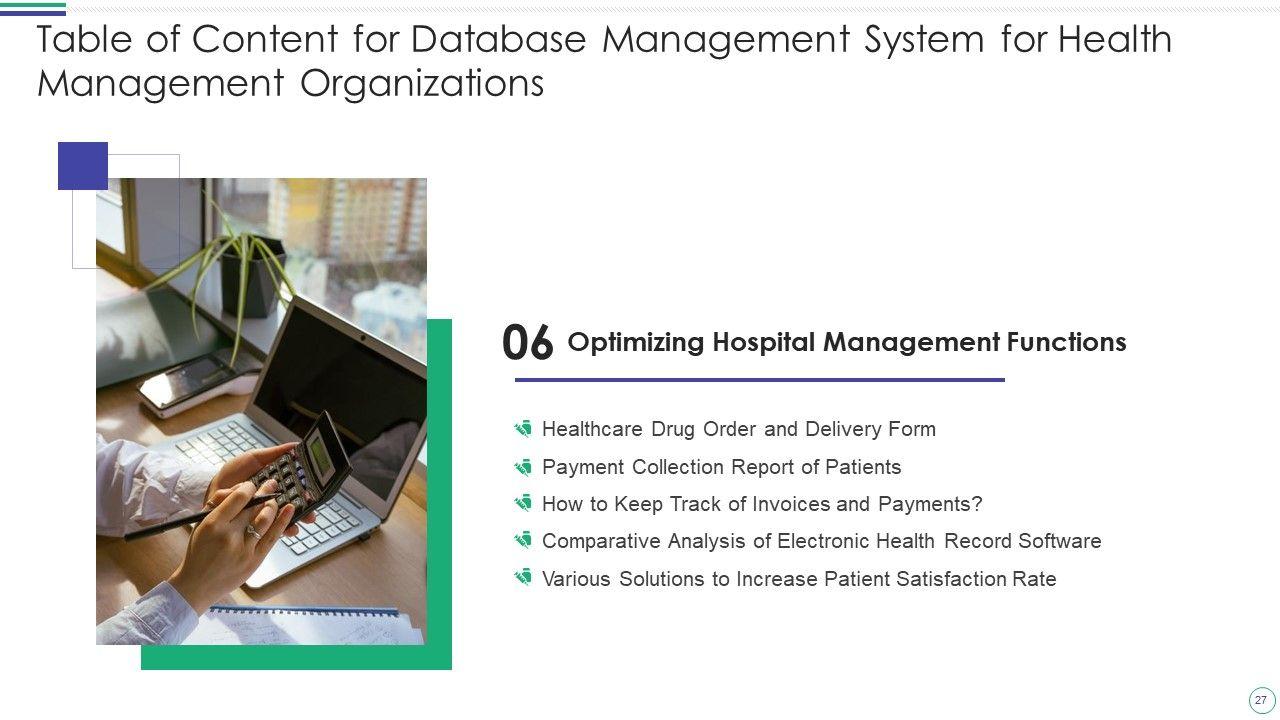 Table of Content for Database Management System for Health Management Organizations

06 Optimizing Hospital Management Functions

Healthcare Drug Order and Delivery Form

Payment Collection Report of Patients

How to Keep Track of Invoices and Payments?

Comparative Analysis of Electronic Health Record Software

Various Solutions to Increase Patient Satisfaction Rate

27